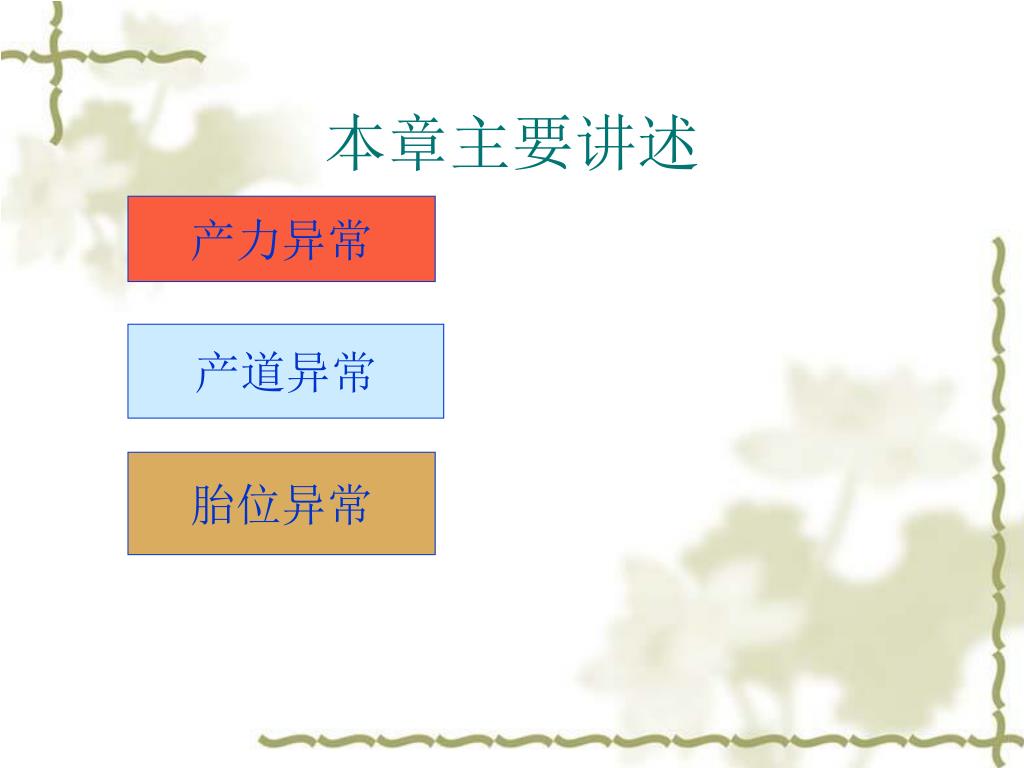 本章主要讲述

产力异常

产道异常

胎位异常